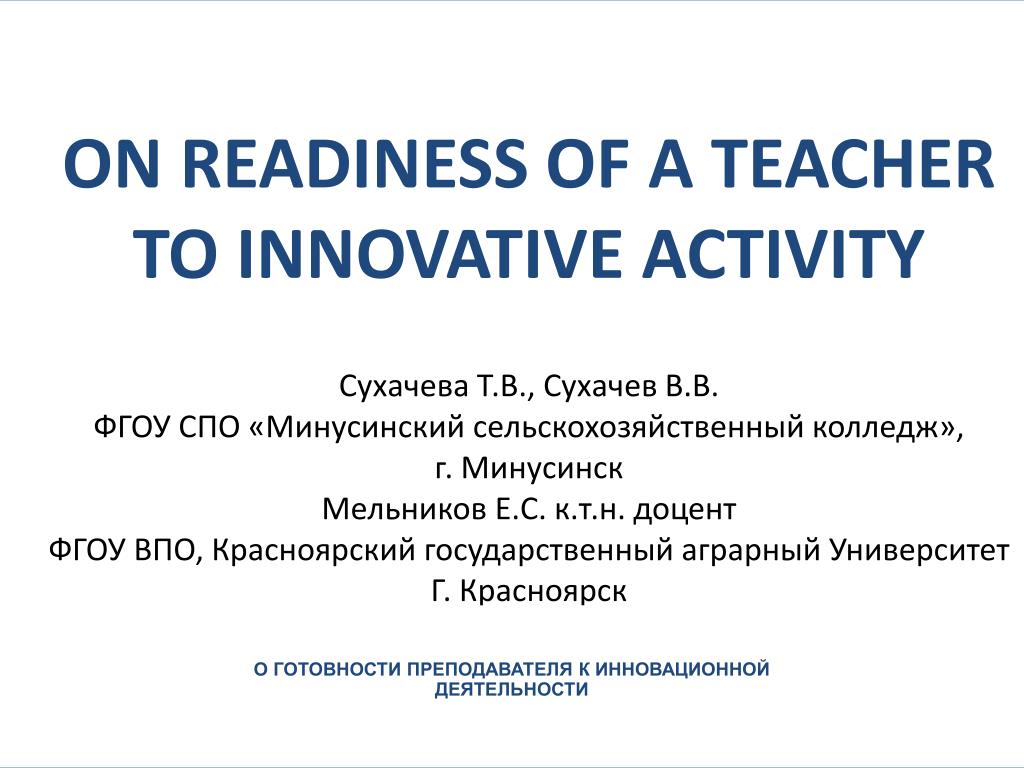 ON READINESS OF A TEACHER TO INNOVATIVE ACTIVITY

Сухачева Т.В., Сухачев В.В.
ФГОУ СПО «Минусинский сельскохозяйственный колледж»,
г. Минусинск
Мельников Е.С. к.т.н. доцент
ФГОУ ВПО, Красноярский государственный аграрный Университет
Г. Красноярск

О ГОТОВНОСТИ ПРЕПОДАВАТЕЛЯ К ИННОВАЦИОННОЙ ДЕЯТЕЛЬНОСТИ